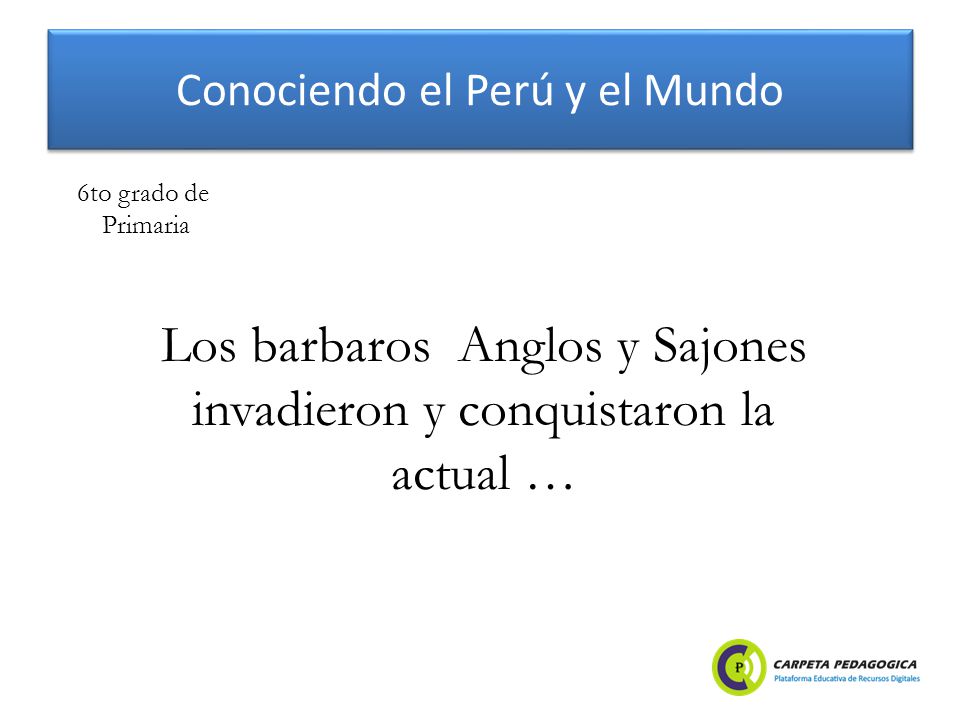 Conociendo el Perú y el Mundo

6to grado de Primaria

Los barbaros  Anglos y Sajones invadieron y conquistaron la actual …

P

CARPETA PEDAGOGICA
Plataforma Educativa de Recursos Digitales